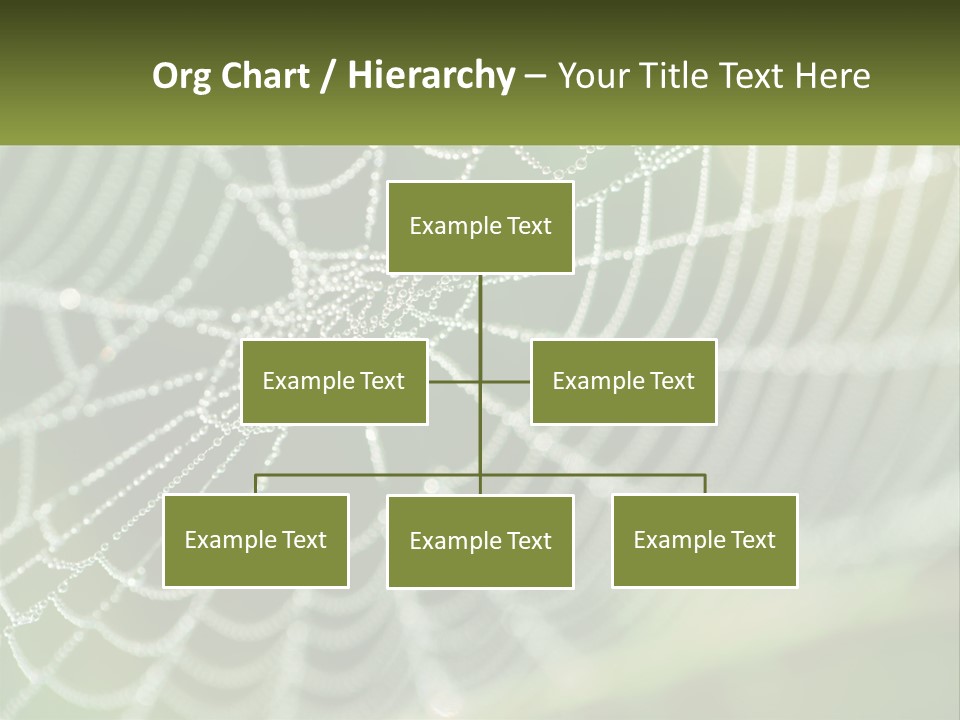 Org Chart / Hierarchy – Your Title Text Here

Example Text

Example Text

Example Text

Example Text

Example Text

Example Text